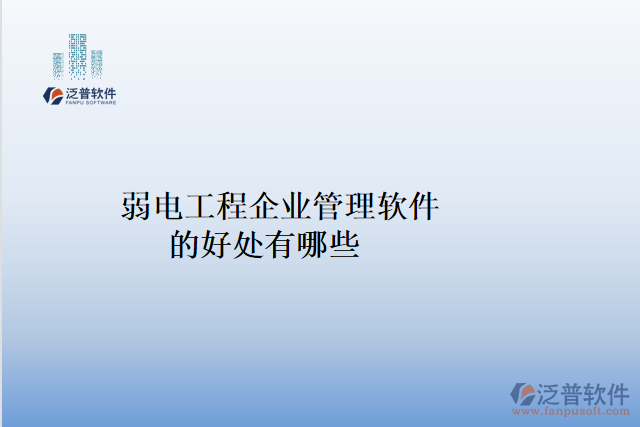 泛普软件
FANPU SOFTWARE

弱电工程企业管理软件的好处有哪些

泛普软件
www.fanpusoft.com